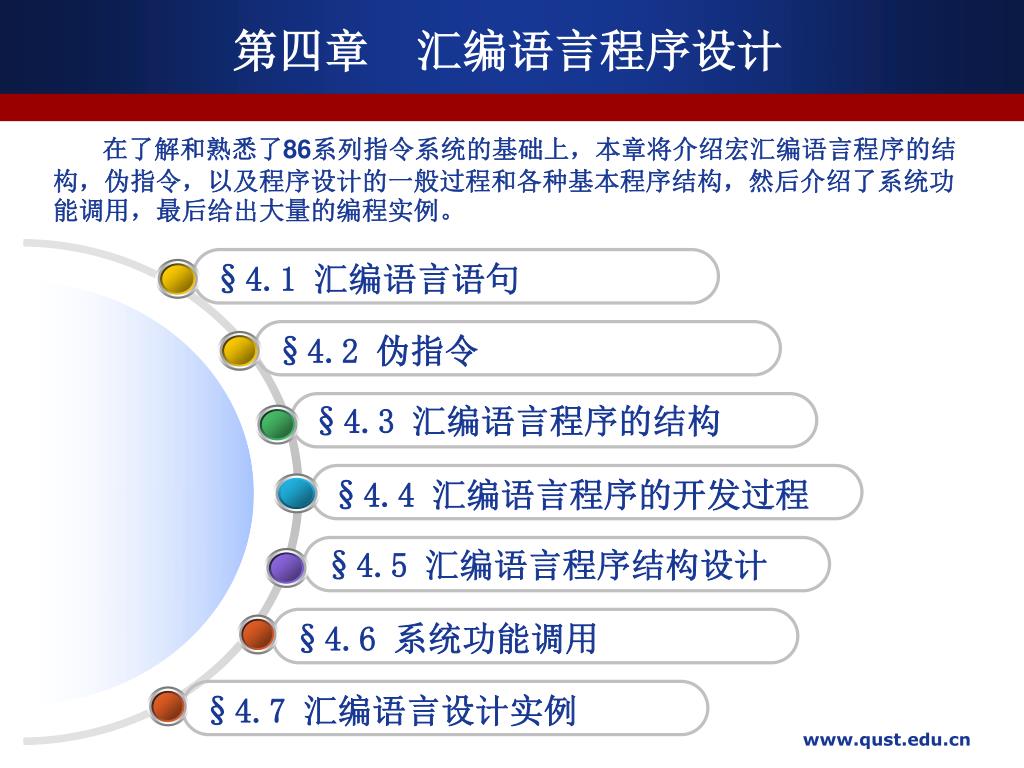 第四章　汇编语言程序设计

在了解和熟悉了86系列指令系统的基础上，本章将介绍宏汇编语言程序的结构，伪指令，以及程序设计的一般过程和各种基本程序结构，然后介绍了系统功能调用，最后给出大量的编程实例。

§4.1 汇编语言语句

§4.2 伪指令

§4.3 汇编语言程序的结构

§4.4 汇编语言程序的开发过程

§4.5 汇编语言程序结构设计

§4.6 系统功能调用

§4.7 汇编语言设计实例

www.qust.edu.cn